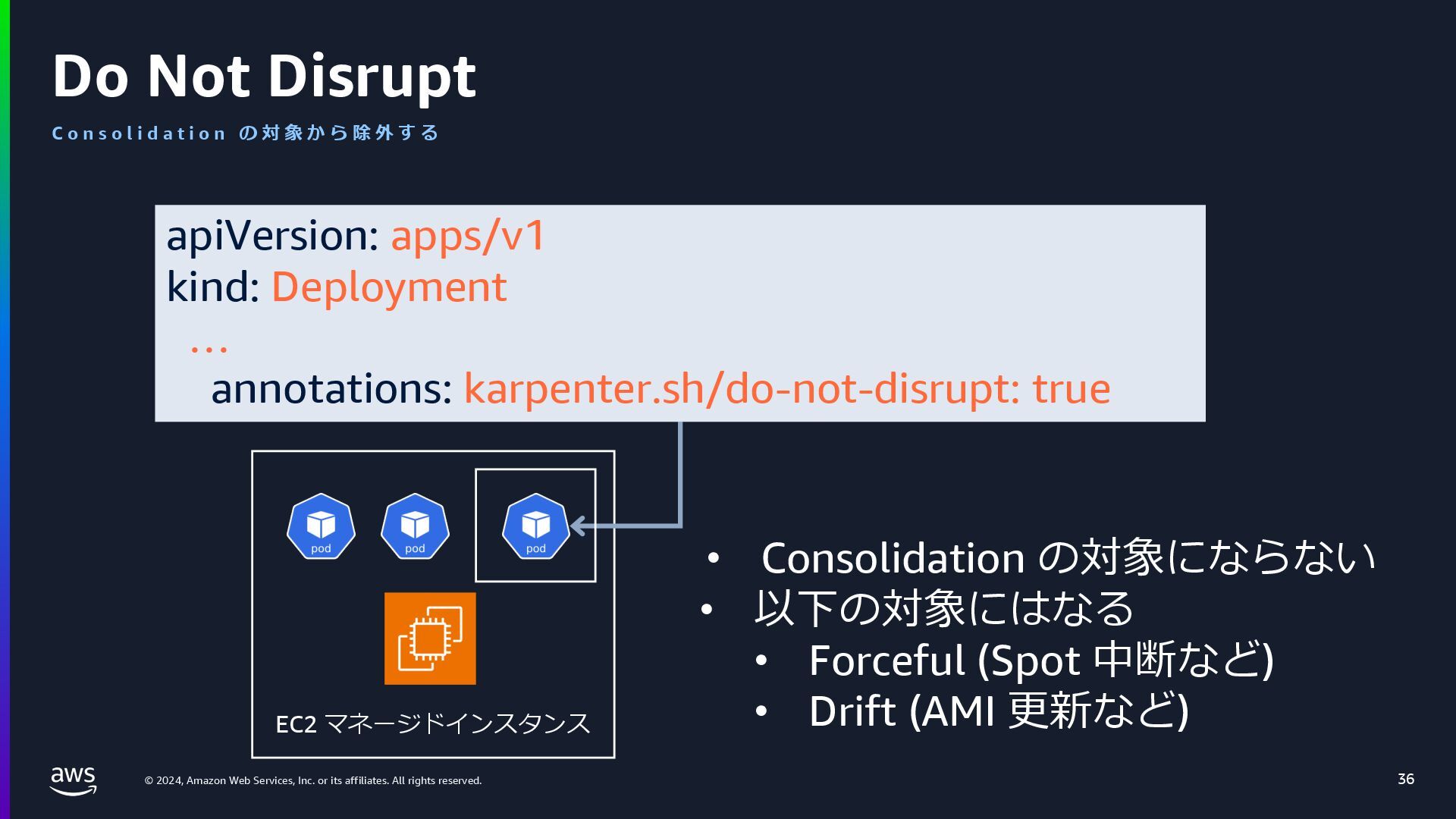 Do Not Disrupt

Consolidation の対象から除外する

apiVersion: apps/v1
kind: Deployment
…
annotations: karpenter.sh/do-not-disrupt: true

pod pod pod

EC2 マネージドインスタンス

• Consolidation の対象にならない
• 以下の対象にはなる
  • Forceful (Spot 中断など)
  • Drift (AMI 更新など)

aws

© 2024, Amazon Web Services, Inc. or its affiliates. All rights reserved.

36